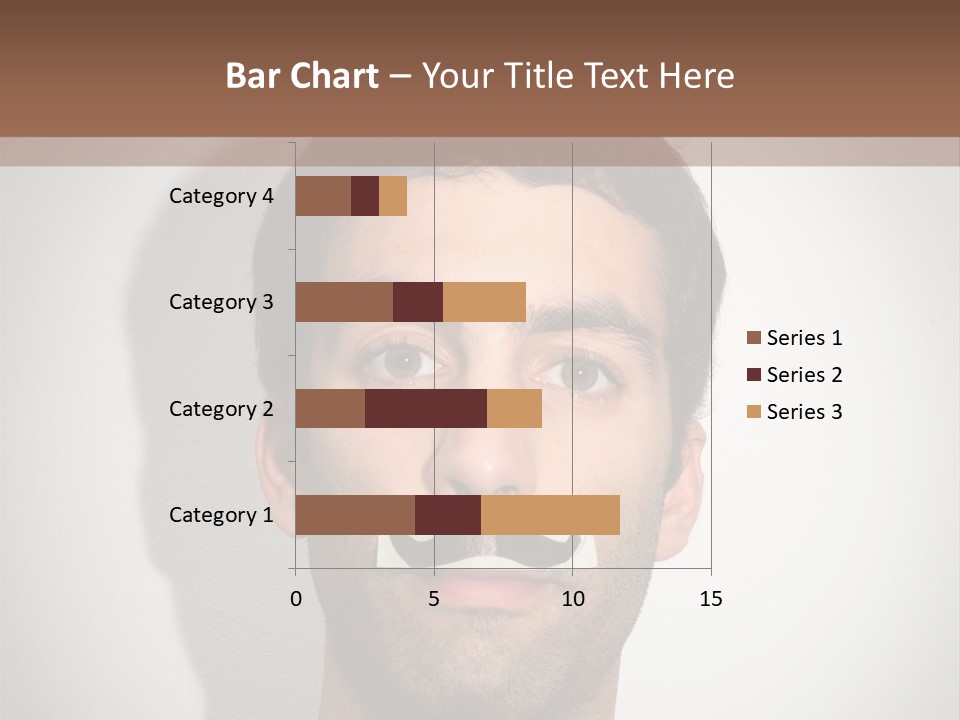 Bar Chart – Your Title Text Here

Category 4
Category 3
Category 2
Category 1

0
5
10
15

Series 1
Series 2
Series 3